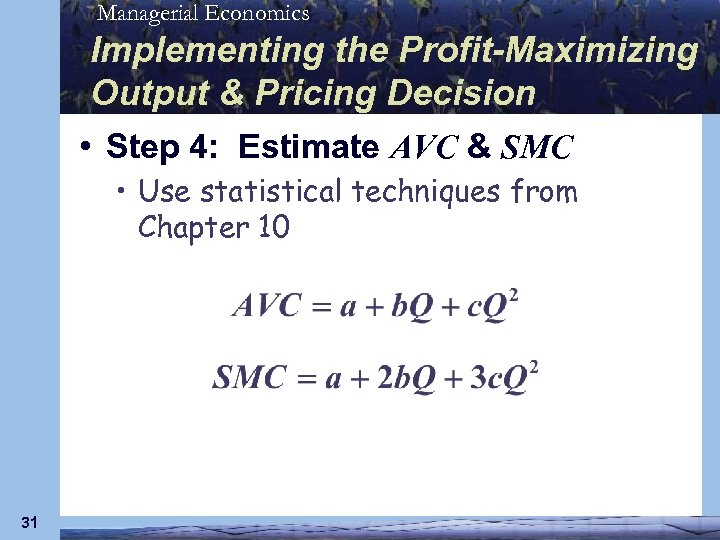 Managerial Economics

Implementing the Profit-Maximizing Output & Pricing Decision

• Step 4: Estimate $AVC$ & $SMC$

• Use statistical techniques from Chapter 10

$AVC = a + bQ + cQ^2$

$SMC = a + 2bQ + 3cQ^2$

31